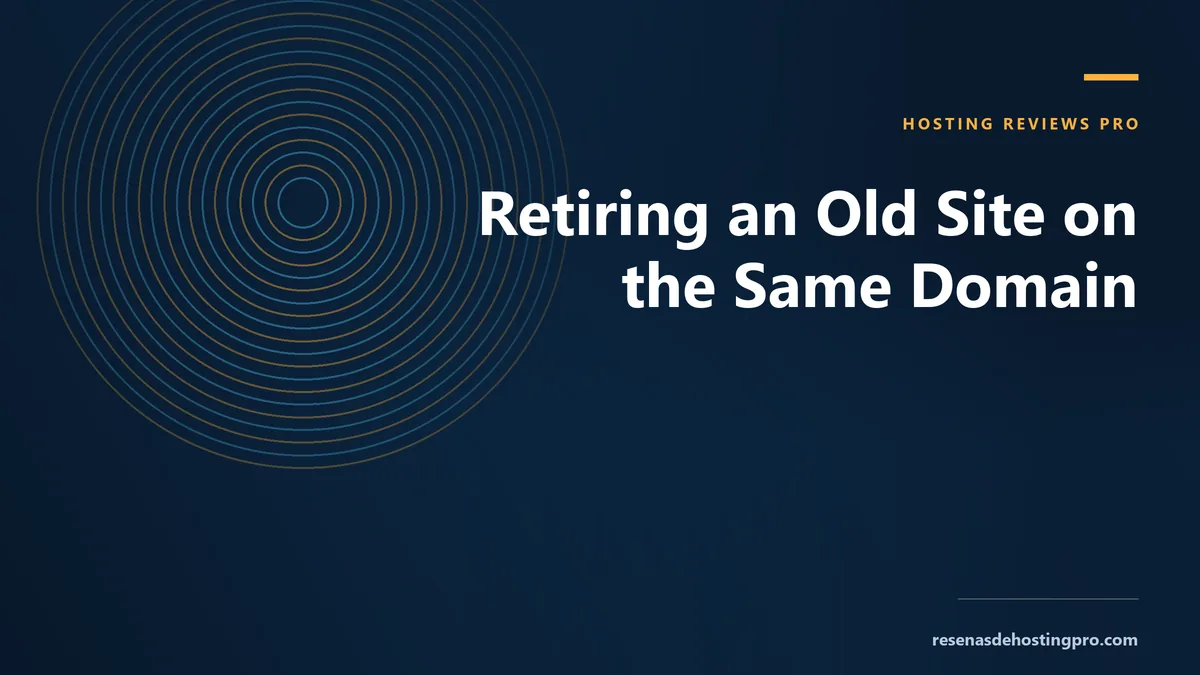 HOSTING REVIEWS PRO

Retiring an Old Site on the Same Domain

resenasdehostingpro.com